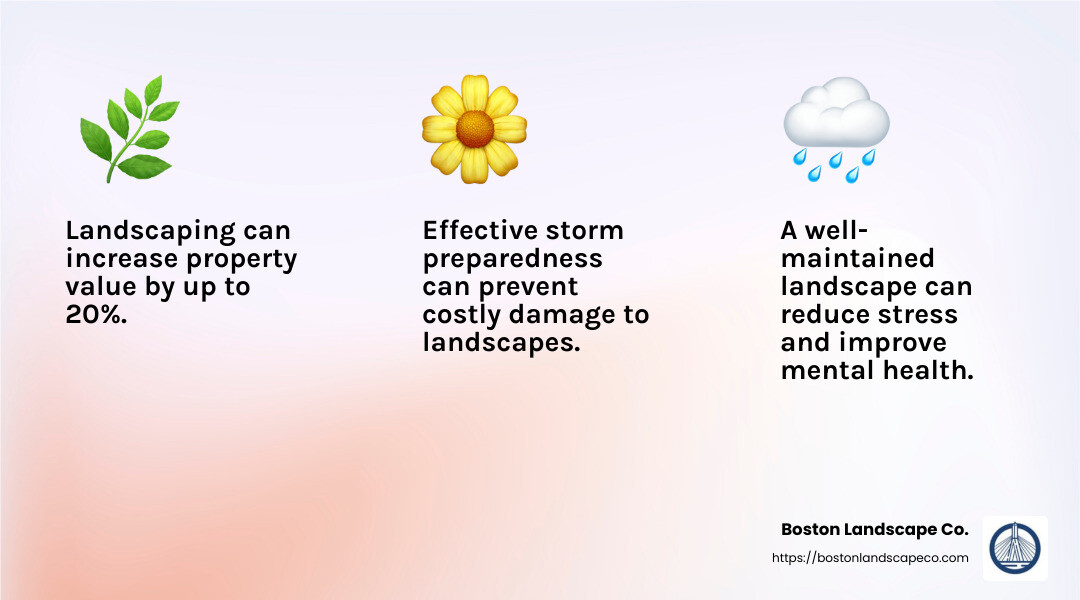 Landscaping can increase property value by up to 20%.

Effective storm preparedness can prevent costly damage to landscapes.

A well-maintained landscape can reduce stress and improve mental health.

Boston Landscape Co.
https://bostonlandscapeco.com